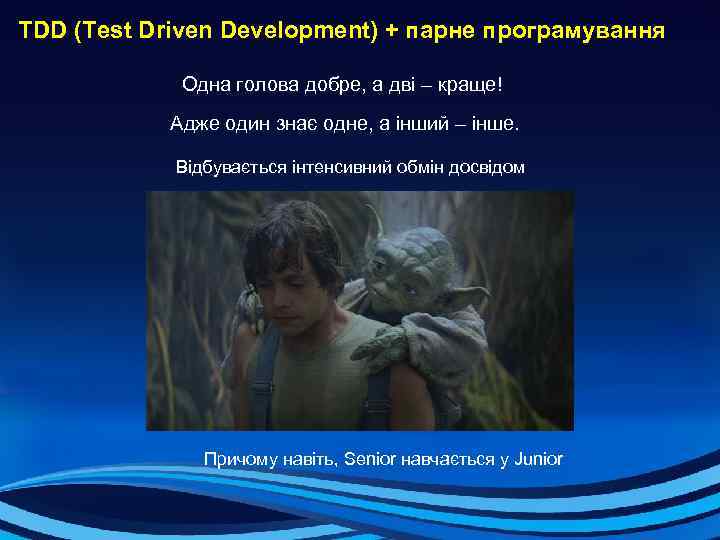 TDD (Test Driven Development) + парне програмування

Одна голова добре, а дві – краще!

Адже один знає одне, а інший – інше.

Відбувається інтенсивний обмін досвідом

Причому навіть, Senior навчається у Junior